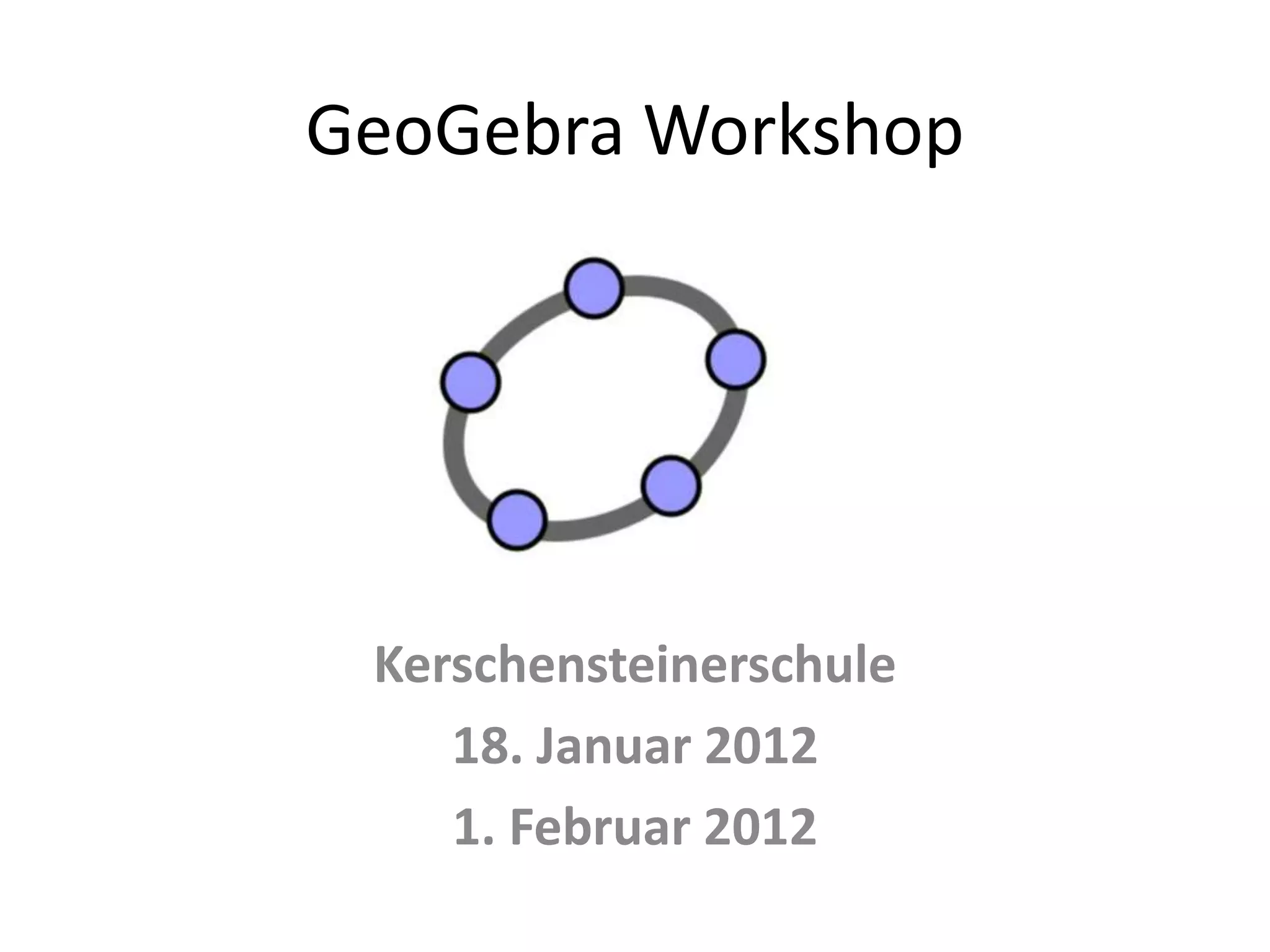 GeoGebra Workshop

Kerschensteinerschule

18. Januar 2012

1. Februar 2012